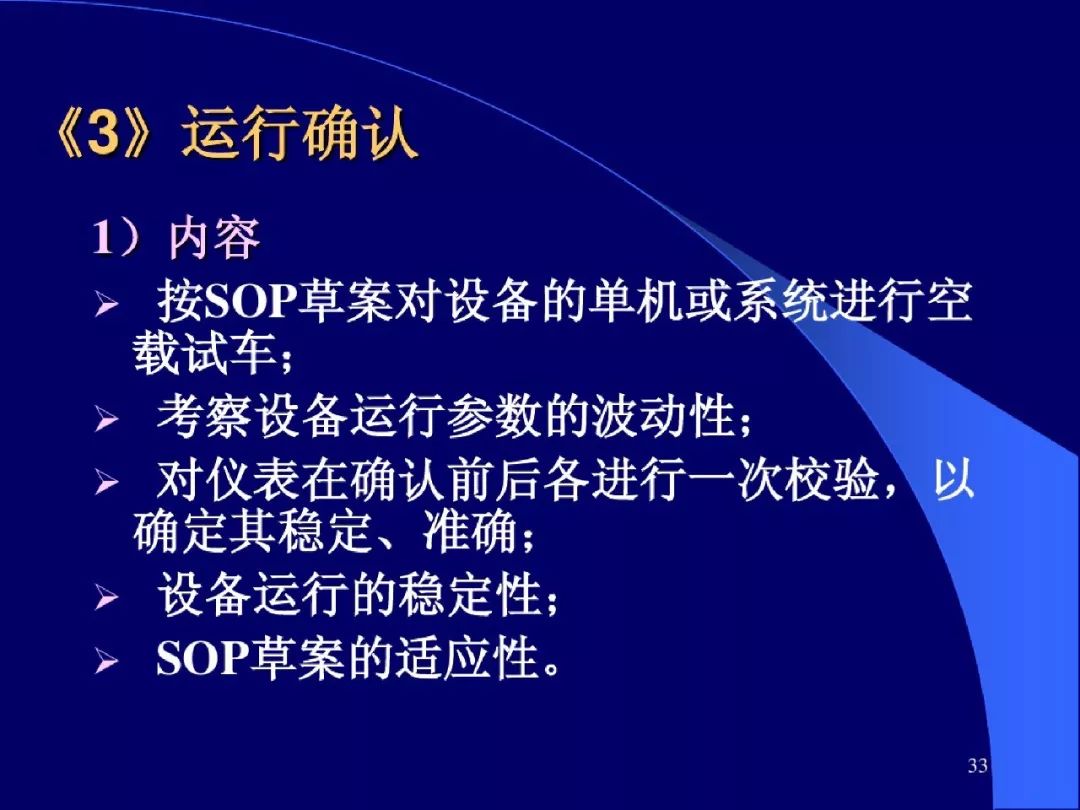 《3》运行确认

1）内容

➢ 按SOP草案对设备的单机或系统进行空载试车；

➢ 考察设备运行参数的波动性；

➢ 对仪表在确认前后各进行一次校验，以确定其稳定、准确；

➢ 设备运行的稳定性；

➢ SOP草案的适应性。

33